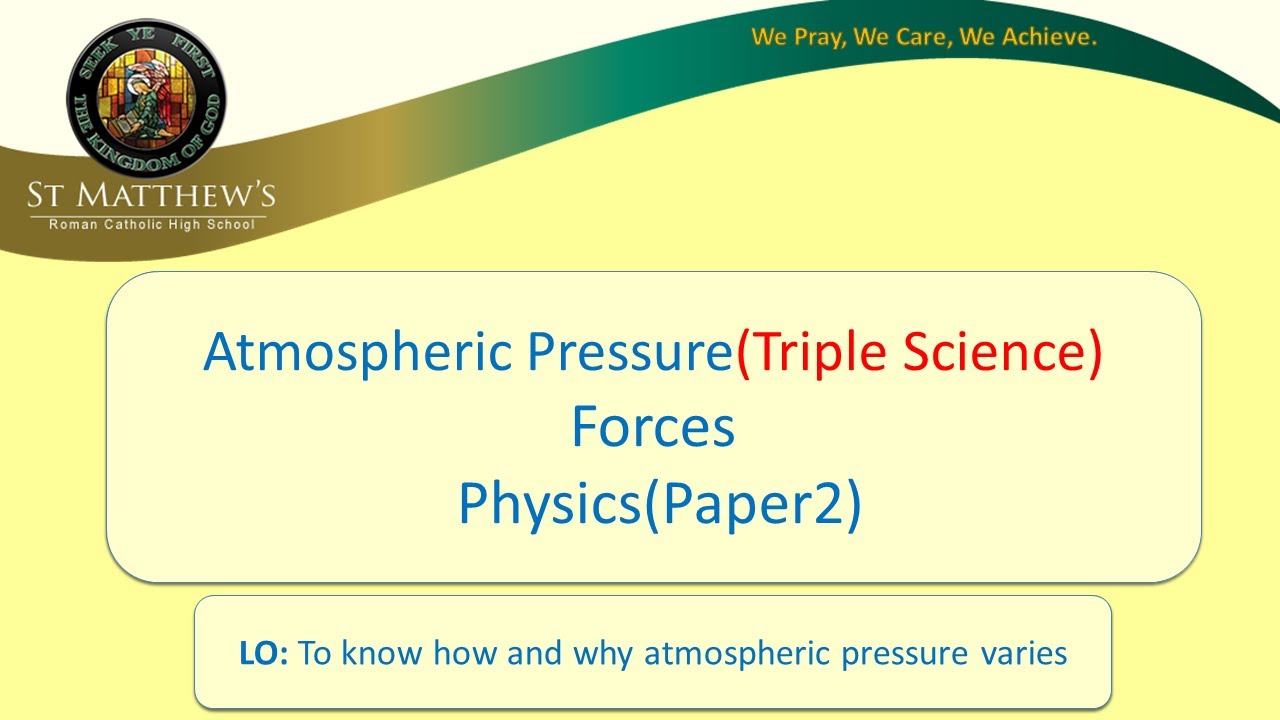 SEEK YE FIRST THE KINGDOM OF GOD

ST MATTHEW'S
Roman Catholic High School

We Pray, We Care, We Achieve.

Atmospheric Pressure(Triple Science)
Forces
Physics(Paper2)

LO: To know how and why atmospheric pressure varies